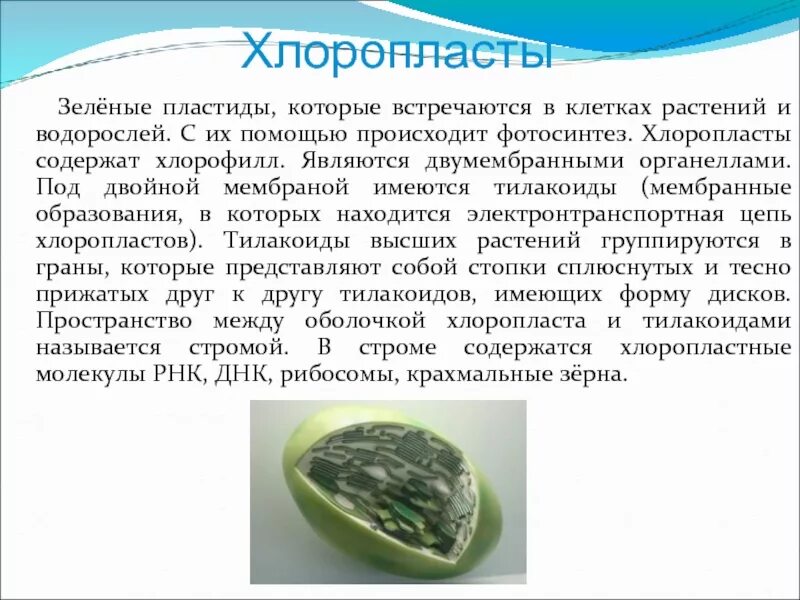 Хлоропласты

Зелёные пластиды, которые встречаются в клетках растений и водорослей. С их помощью происходит фотосинтез. Хлоропласты содержат хлорофилл. Являются двумембранными органеллами. Под двойной мембраной имеются тилакоиды (мембранные образования, в которых находится электронтранспортная цепь хлоропластов). Тилакоиды высших растений группируются в граны, которые представляют собой стопки сплюснутых и тесно прижатых друг к другу тилакоидов, имеющих форму дисков. Пространство между оболочкой хлоропласта и тилакоидами называется стромой. В строме содержатся хлоропластные молекулы РНК, ДНК, рибосомы, крахмальные зёрна.